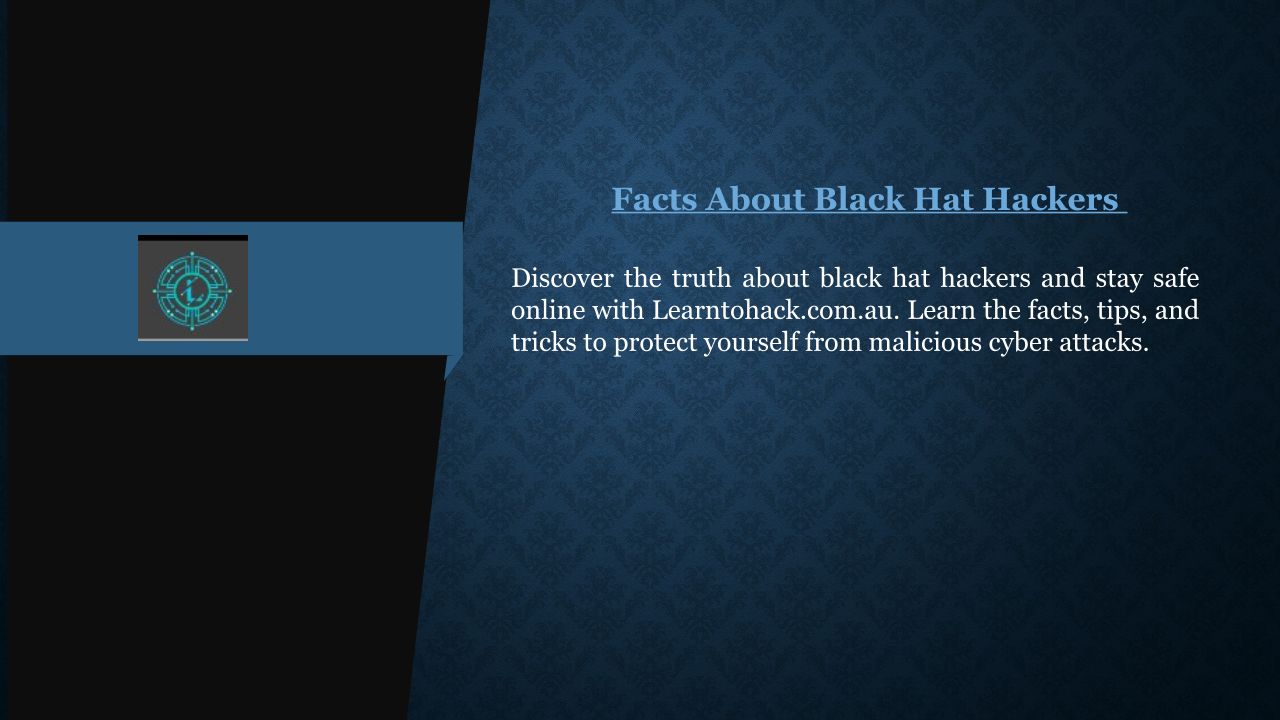 Facts About Black Hat Hackers

Discover the truth about black hat hackers and stay safe online with Learntohack.com.au. Learn the facts, tips, and tricks to protect yourself from malicious cyber attacks.